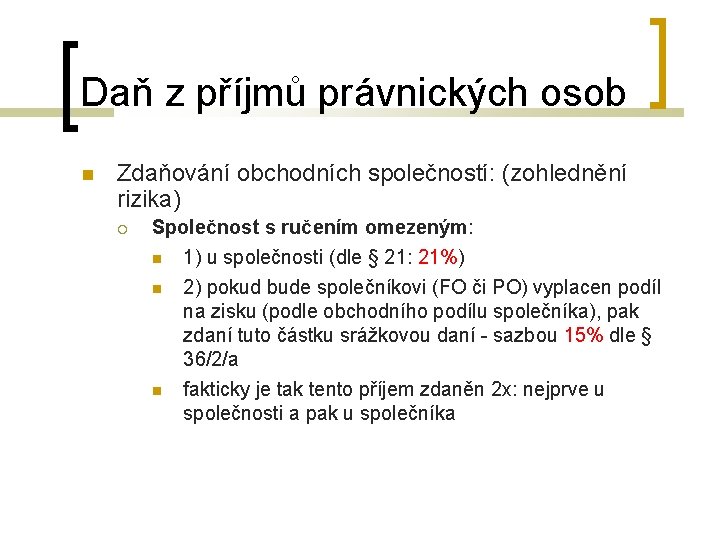 Daň z příjmů právnických osob

Zdaňování obchodních společností: (zohlednění rizika)

Společnost s ručením omezeným:

1) u společnosti (dle § 21: 21%)

2) pokud bude společníkovi (FO či PO) vyplacen podíl na zisku (podle obchodního podílu společníka), pak zdaní tuto částku srážkovou daní - sazbou 15% dle § 36/2/a

fakticky je tak tento příjem zdaněn 2x: nejprve u společnosti a pak u společníka